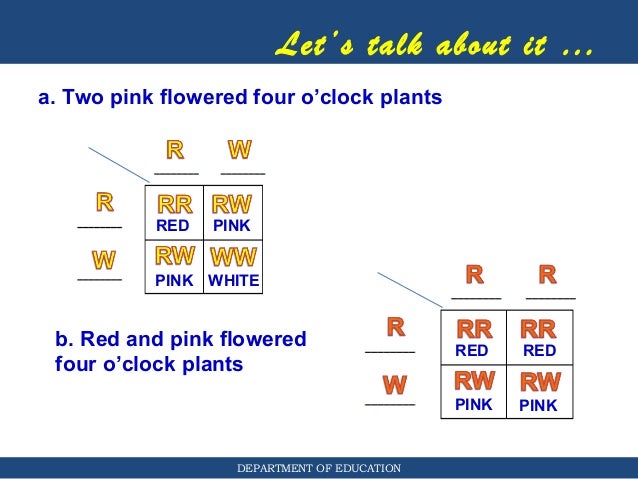 Let's talk about it ...

a. Two pink flowered four o'clock plants

| | R | W |
|---|---|---|
| R | RR RED | RW PINK |
| W | RW PINK | WW WHITE |

b. Red and pink flowered four o'clock plants

| | R | R |
|---|---|---|
| R | RR RED | RR RED |
| W | RW PINK | RW PINK |

DEPARTMENT OF EDUCATION